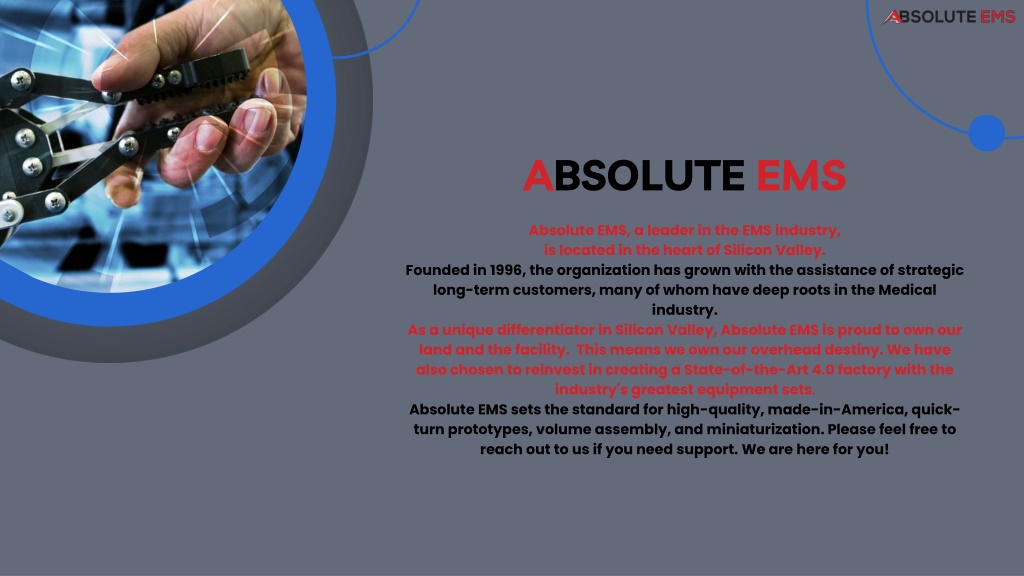 ABSOLUTE EMS

ABSOLUTE EMS

Absolute EMS, a leader in the EMS industry, is located in the heart of Silicon Valley.

Founded in 1996, the organization has grown with the assistance of strategic long-term customers, many of whom have deep roots in the Medical industry.

As a unique differentiator in Silicon Valley, Absolute EMS is proud to own our land and the facility. This means we own our overhead destiny. We have also chosen to reinvest in creating a State-of-the-Art 4.0 factory with the industry's greatest equipment sets.

Absolute EMS sets the standard for high-quality, made-in-America, quick-turn prototypes, volume assembly, and miniaturization. Please feel free to reach out to us if you need support. We are here for you!